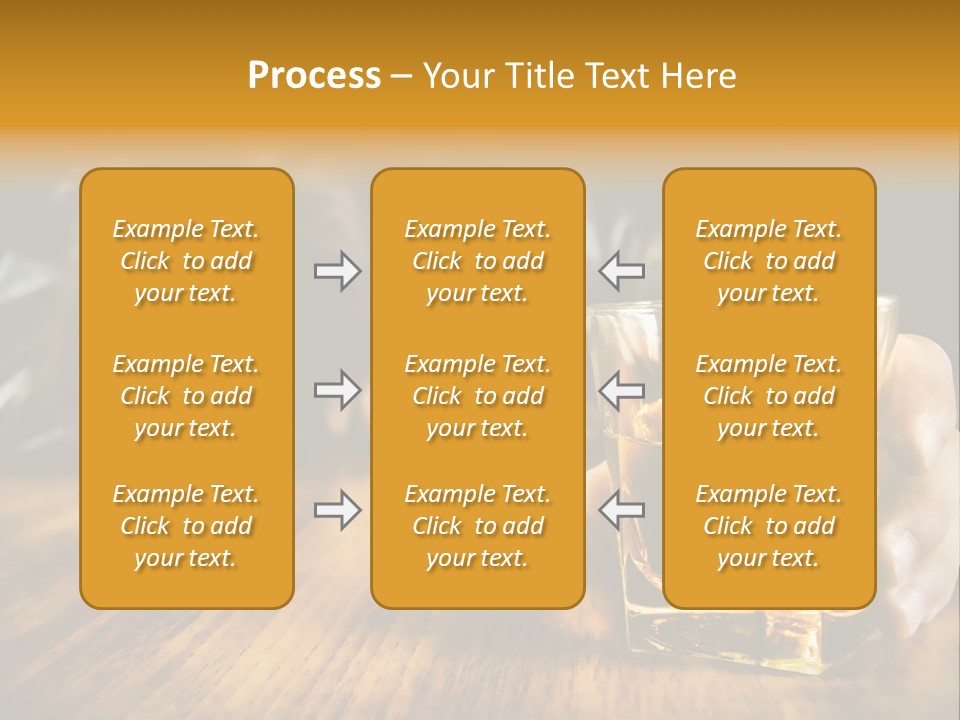 Process – Your Title Text Here

Example Text. Click to add your text.

Example Text. Click to add your text.

Example Text. Click to add your text.

Example Text. Click to add your text.

Example Text. Click to add your text.

Example Text. Click to add your text.

Example Text. Click to add your text.

Example Text. Click to add your text.

Example Text. Click to add your text.